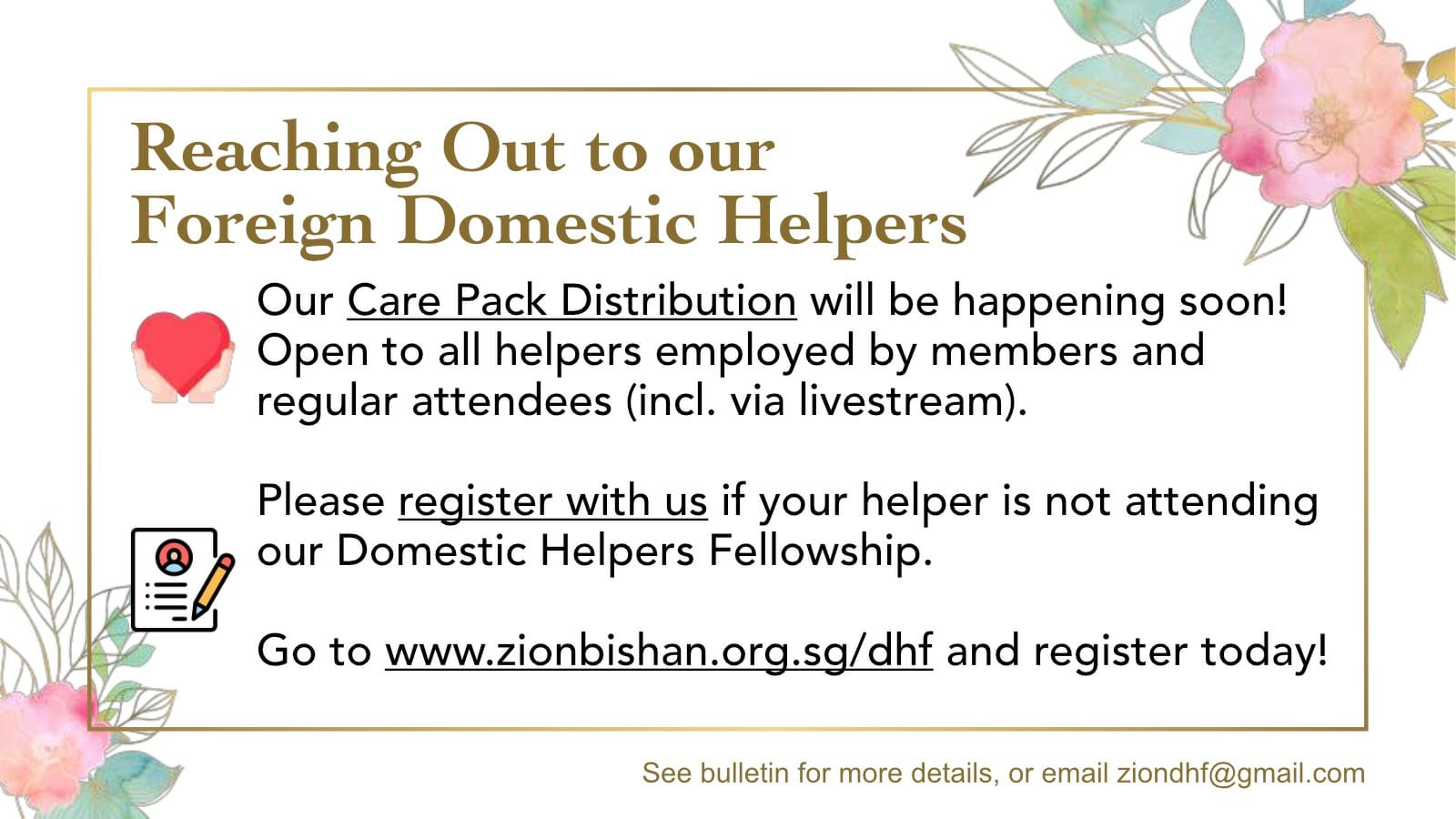 Reaching Out to our Foreign Domestic Helpers

Our Care Pack Distribution will be happening soon! Open to all helpers employed by members and regular attendees (incl. via livestream).

Please register with us if your helper is not attending our Domestic Helpers Fellowship.

Go to www.zionbishan.org.sg/dhf and register today!

See bulletin for more details, or email ziondhf@gmail.com